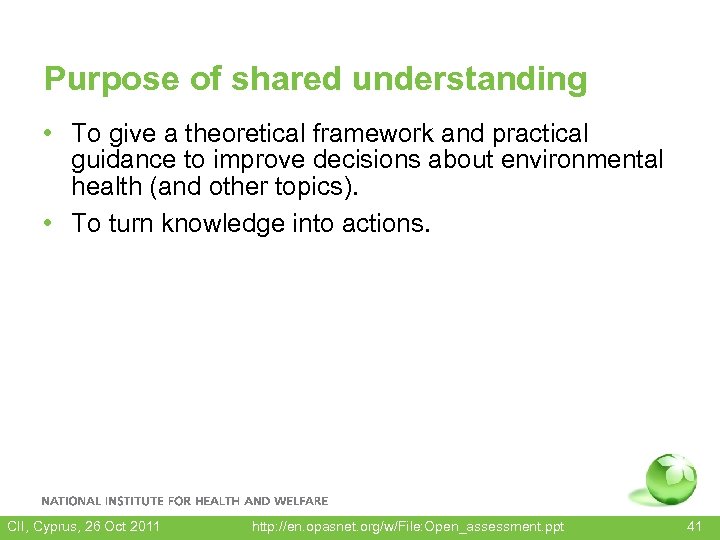 Purpose of shared understanding

• To give a theoretical framework and practical guidance to improve decisions about environmental health (and other topics).

• To turn knowledge into actions.

NATIONAL INSTITUTE FOR HEALTH AND WELFARE

CII, Cyprus, 26 Oct 2011 http://en.opasnet.org/w/File:Open_assessment.ppt 41